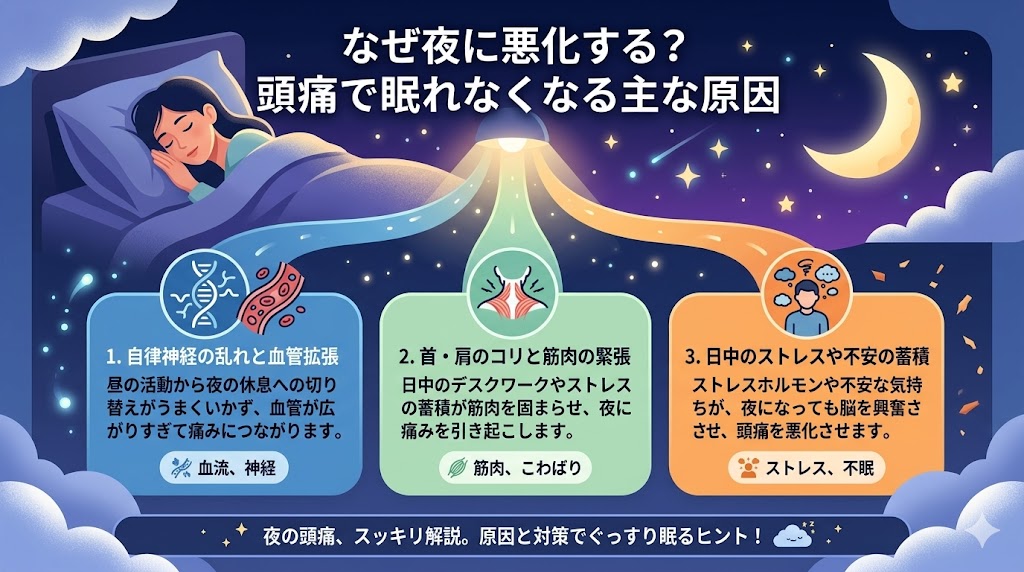 なぜ夜に悪化する？
頭痛で眠れなくなる主な原因

1. 自律神経の乱れと血管拡張
昼の活動から夜の休息への切り替えがうまくいかず、血管が広がりすぎて痛みにつながります。
血流、神経

2. 首・肩のコリと筋肉の緊張
日中のデスクワークやストレスの蓄積が筋肉を固まらせ、夜に痛みを引き起こします。
筋肉、こわばり

3. 日中のストレスや不安の蓄積
ストレスホルモンや不安な気持ちが、夜になっても脳を興奮させ、頭痛を悪化させます。
ストレス、不眠

夜の頭痛、スッキリ解説。原因と対策でぐっすり眠るヒント！